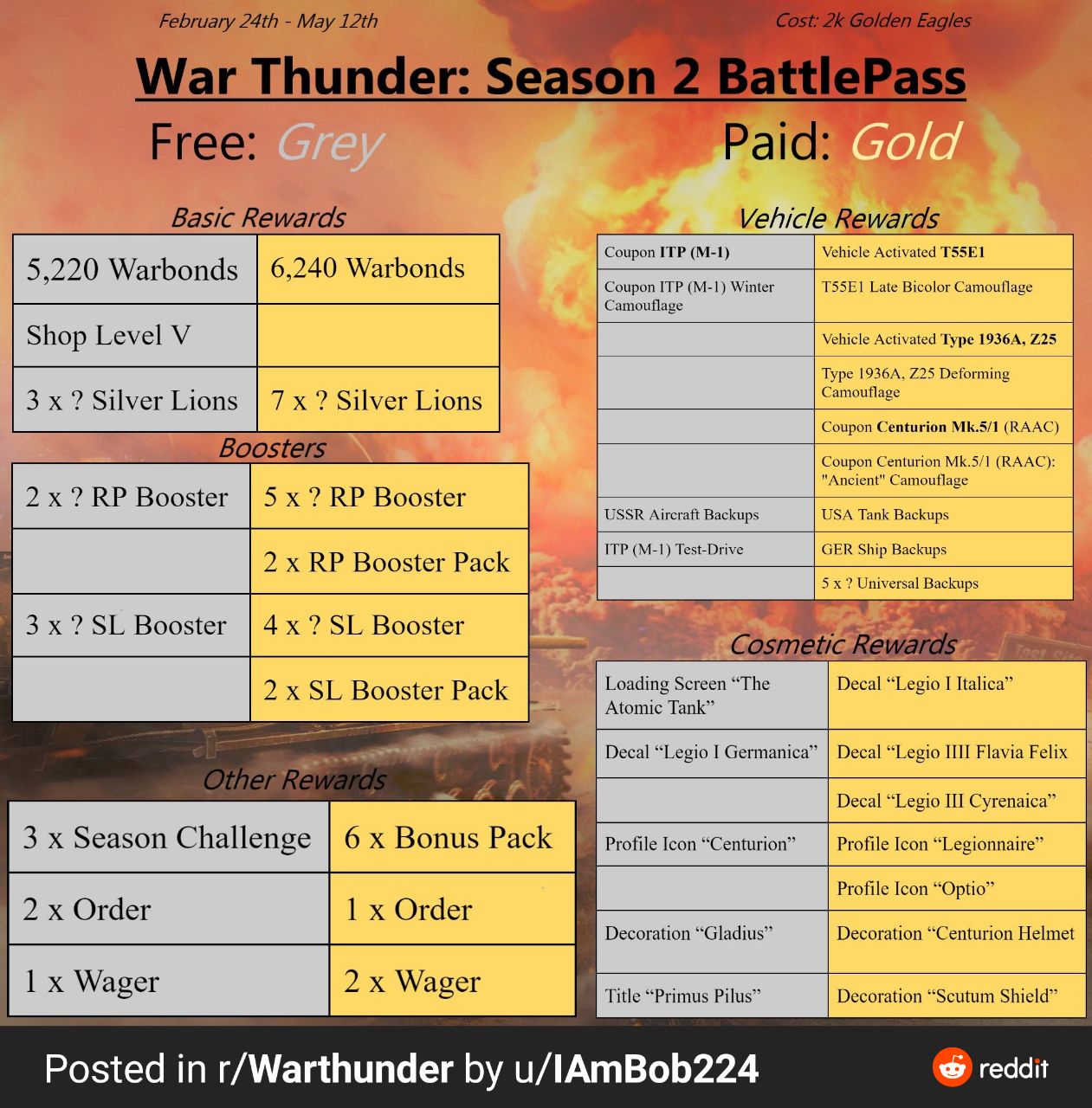 February 24th - May 12th

Cost: 2k Golden Eagles

War Thunder: Season 2 BattlePass

Free: Grey

Paid: Gold

Basic Rewards

| 5,220 Warbonds | 6,240 Warbonds |
|---|---|
| Shop Level V | |
| 3 x ? Silver Lions | 7 x ? Silver Lions |

Boosters

| 2 x ? RP Booster | 5 x ? RP Booster |
|---|---|
| | 2 x RP Booster Pack |
| 3 x ? SL Booster | 4 x ? SL Booster |
| | 2 x SL Booster Pack |

Other Rewards

| 3 x Season Challenge | 6 x Bonus Pack |
|---|---|
| 2 x Order | 1 x Order |
| 1 x Wager | 2 x Wager |

Vehicle Rewards

| Coupon ITP (M-1) | Vehicle Activated T55E1 |
|---|---|
| Coupon ITP (M-1) Winter Camouflage | T55E1 Late Bicolor Camouflage |
| | Vehicle Activated Type 1936A, Z25 |
| | Type 1936A, Z25 Deforming Camouflage |
| | Coupon Centurion Mk.5/1 (RAAC) |
| | Coupon Centurion Mk.5/1 (RAAC): "Ancient" Camouflage |
| USSR Aircraft Backups | USA Tank Backups |
| ITP (M-1) Test-Drive | GER Ship Backups |
| | 5 x ? Universal Backups |

Cosmetic Rewards

| Loading Screen “The Atomic Tank” | Decal “Legio I Italica” |
|---|---|
| Decal “Legio I Germanica” | Decal “Legio IIII Flavia Felix |
| | Decal “Legio III Cyrenaica” |
| Profile Icon “Centurion” | Profile Icon “Legionnaire” |
| | Profile Icon “Optio” |
| Decoration “Gladius” | Decoration “Centurion Helmet |
| Title “Primus Pilus” | Decoration “Scutum Shield” |

Posted in r/Warthunder by u/IAmBob224

reddit